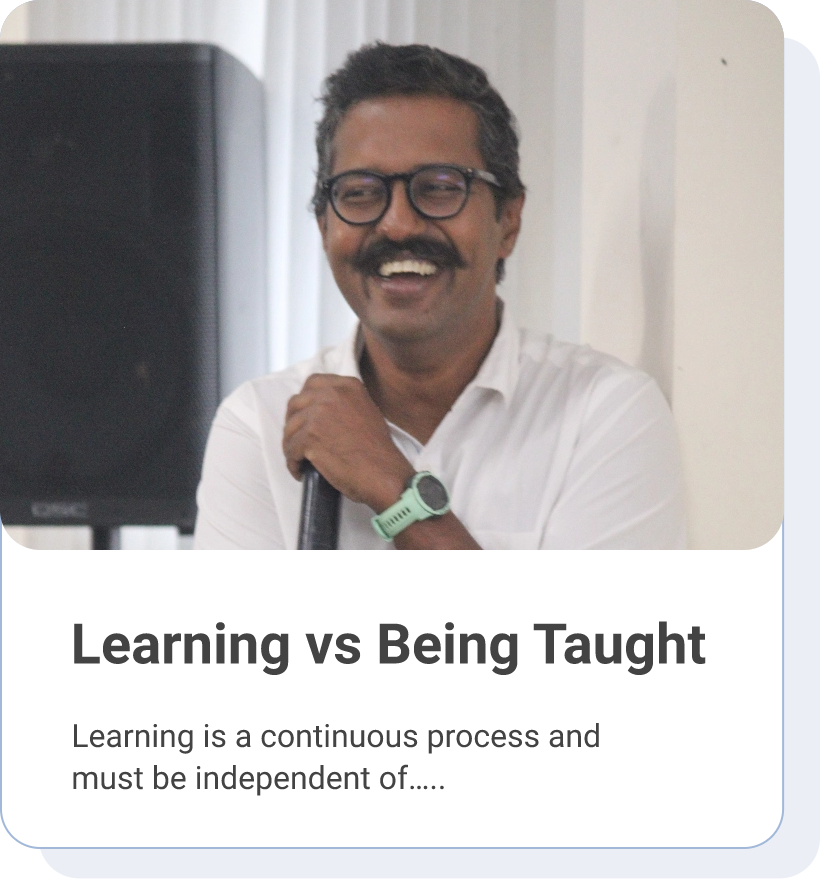 QSC

Learning vs Being Taught

Learning is a continuous process and must be independent of…..